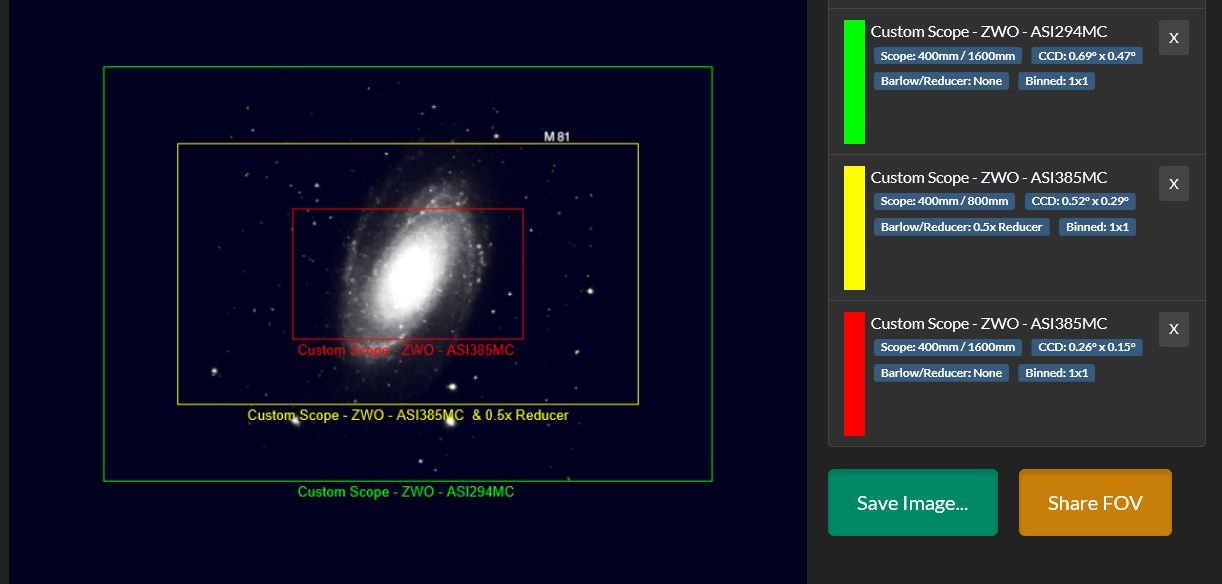 M 81

Custom Scope - ZWO - ASI385MC

Custom Scope - ZWO - ASI385MC & 0.5x Reducer

Custom Scope - ZWO - ASI294MC

Custom Scope - ZWO - ASI294MC
X
Scope: 400mm / 1600mm
CCD: 0.69° x 0.47°
Barlow/Reducer: None
Binned: 1x1

Custom Scope - ZWO - ASI385MC
X
Scope: 400mm / 800mm
CCD: 0.52° x 0.29°
Barlow/Reducer: 0.5x Reducer
Binned: 1x1

Custom Scope - ZWO - ASI385MC
X
Scope: 400mm / 1600mm
CCD: 0.26° x 0.15°
Barlow/Reducer: None
Binned: 1x1

Save Image...

Share FOV